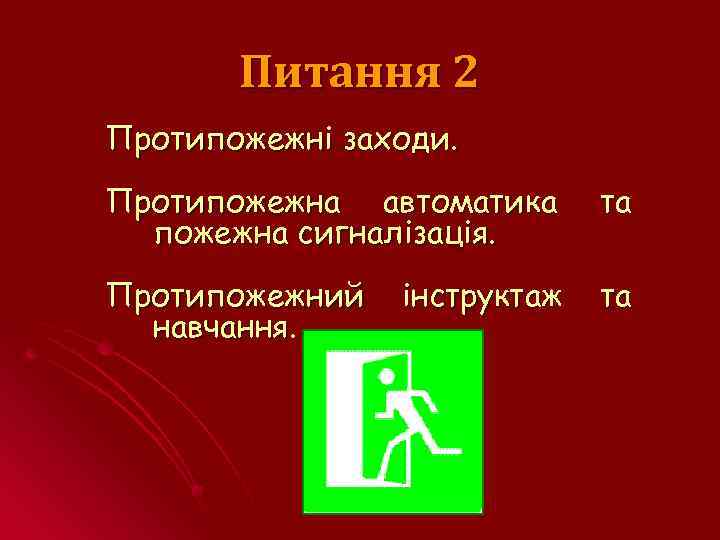 Питання 2

Протипожежні заходи.

Протипожежна автоматика та пожежна сигналізація.

Протипожежний інструктаж та навчання.